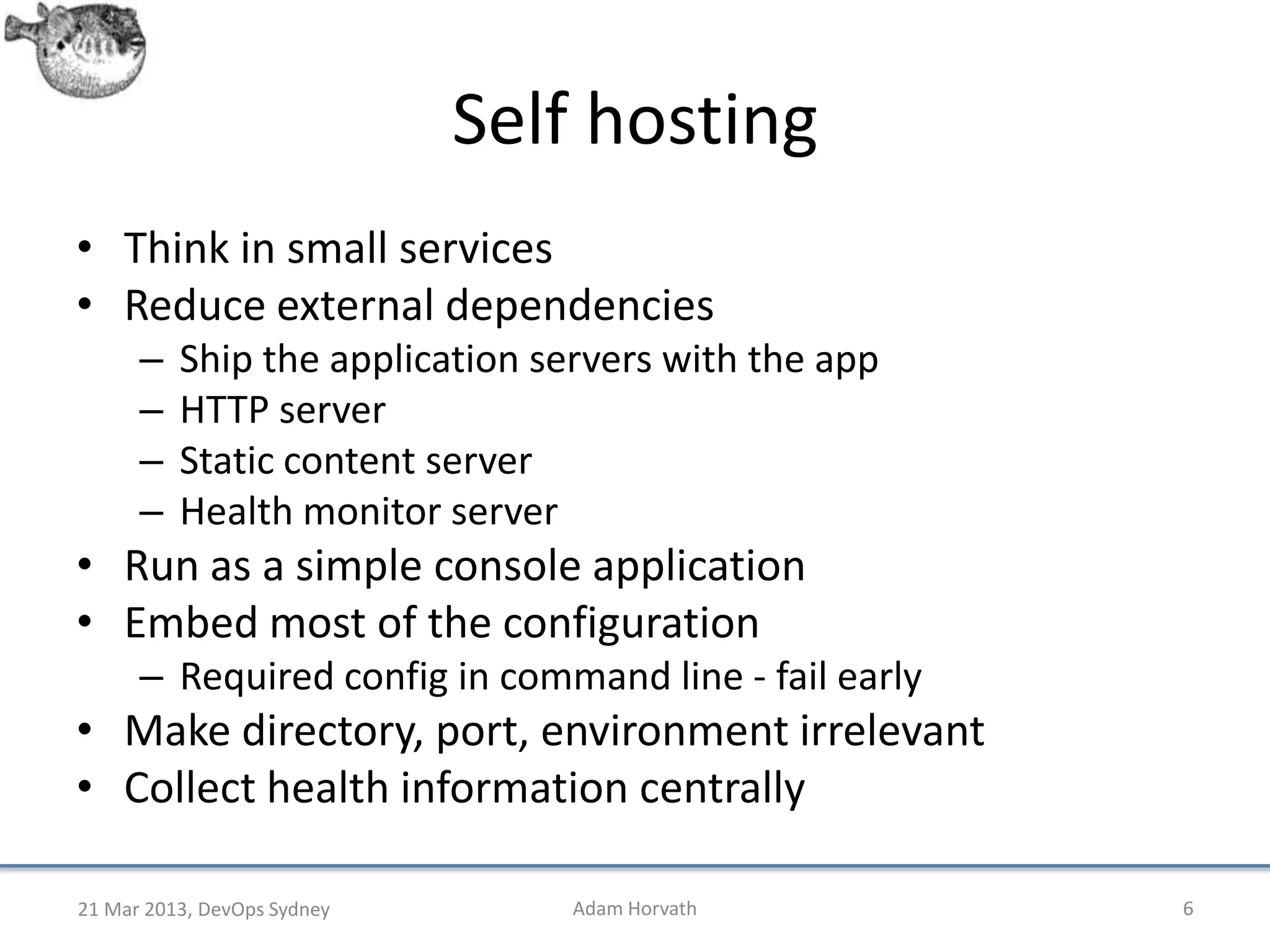 Self hosting

• Think in small services
• Reduce external dependencies
  – Ship the application servers with the app
  – HTTP server
  – Static content server
  – Health monitor server
• Run as a simple console application
• Embed most of the configuration
  – Required config in command line - fail early
• Make directory, port, environment irrelevant
• Collect health information centrally

21 Mar 2013, DevOps Sydney
Adam Horvath
6